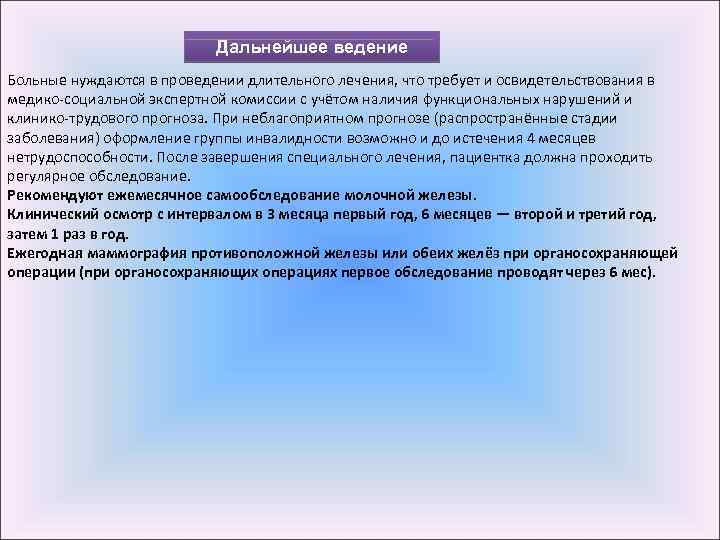 Дальнейшее ведение

Больные нуждаются в проведении длительного лечения, что требует и освидетельствования в медико-социальной экспертной комиссии с учётом наличия функциональных нарушений и клинико-трудового прогноза. При неблагоприятном прогнозе (распространённые стадии заболевания) оформление группы инвалидности возможно и до истечения 4 месяцев нетрудоспособности. После завершения специального лечения, пациентка должна проходить регулярное обследование.
Рекомендуют ежемесячное самообследование молочной железы.
Клинический осмотр с интервалом в 3 месяца первый год, 6 месяцев — второй и третий год, затем 1 раз в год.
Ежегодная маммография противоположной железы или обеих желёз при органосохраняющей операции (при органосохраняющих операциях первое обследование проводят через 6 мес).